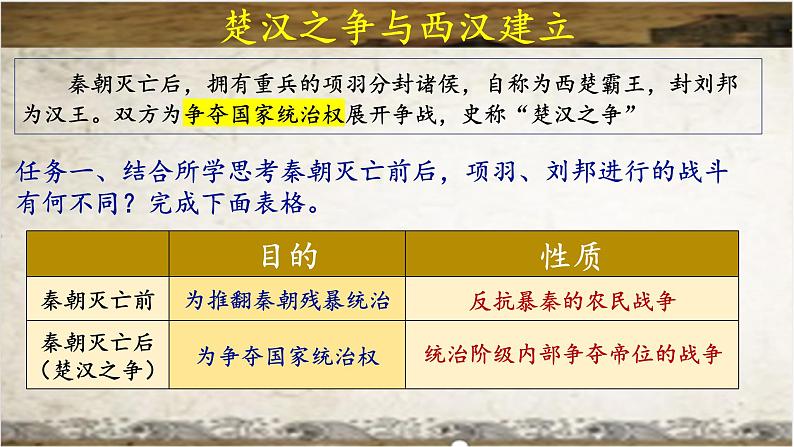 楚汉之争与西汉建立

秦朝灭亡后，拥有重兵的项羽分封诸侯，自称为西楚霸王，封刘邦为汉王。双方为争夺国家统治权展开争战，史称“楚汉之争”

任务一、结合所学思考秦朝灭亡前后，项羽、刘邦进行的战斗有何不同？完成下面表格。

| | 目的 | 性质 |
|---|---|---|
| 秦朝灭亡前 | 为推翻秦朝残暴统治 | 反抗暴秦的农民战争 |
| 秦朝灭亡后（楚汉之争） | 为争夺国家统治权 | 统治阶级内部争夺帝位的战争 |